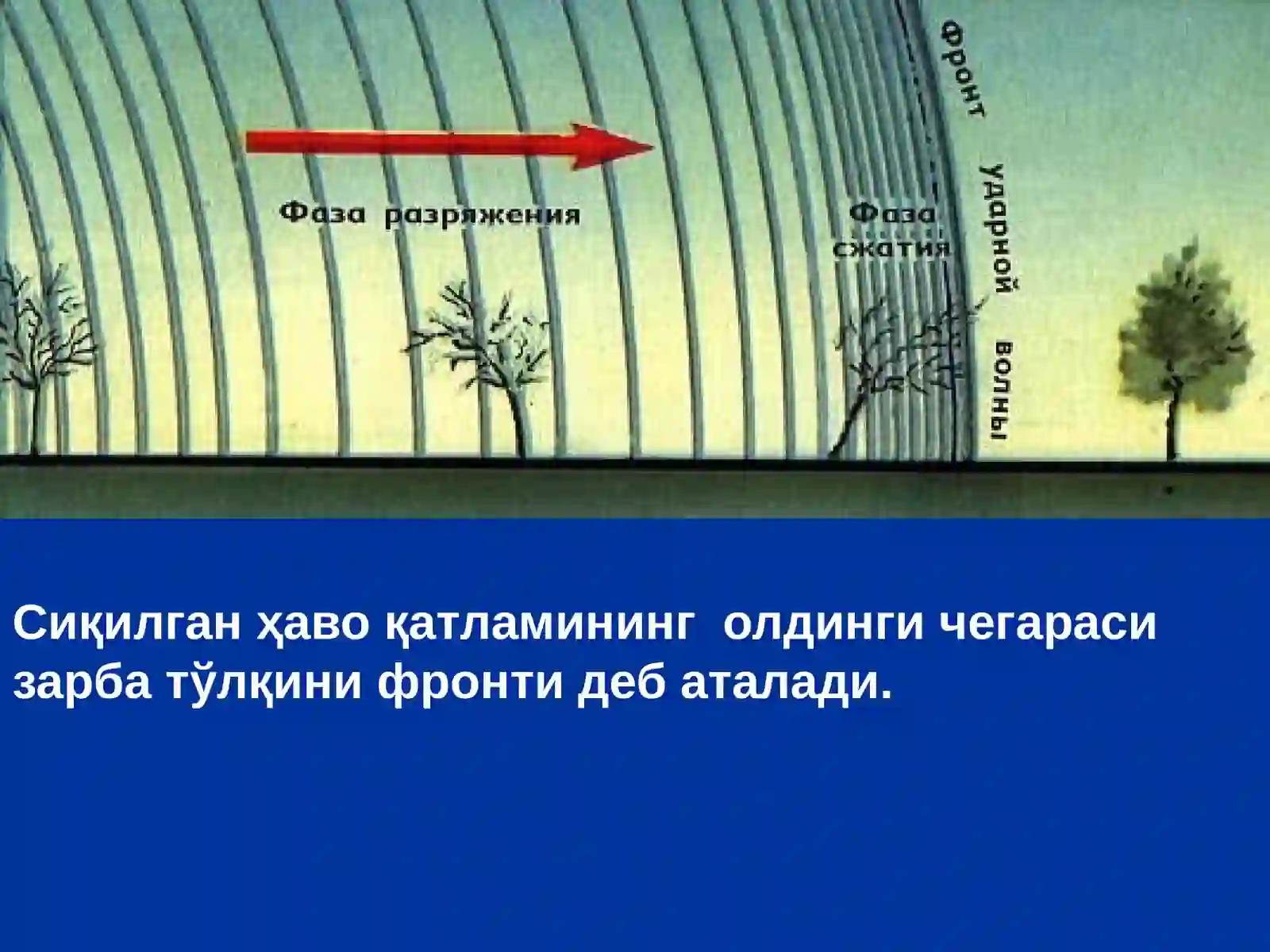 Фаза разряжения

Фаза сжатия

Фронт ударной волны

Сиқилган ҳаво қатламининг олдинги чегараси зарба тўлқини фронти деб аталади.